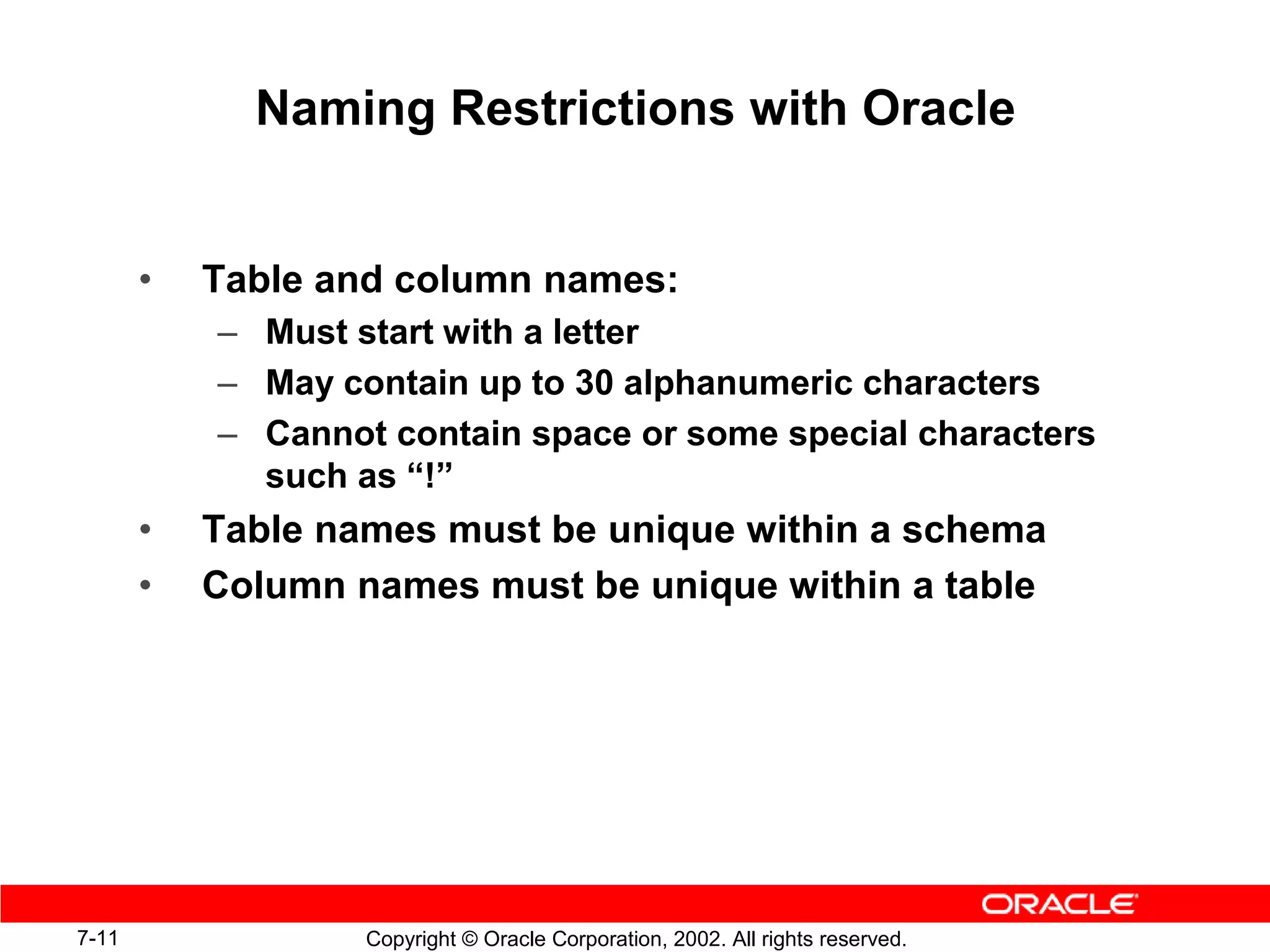 Naming Restrictions with Oracle

• Table and column names:
– Must start with a letter
– May contain up to 30 alphanumeric characters
– Cannot contain space or some special characters such as “!”
• Table names must be unique within a schema
• Column names must be unique within a table

ORACLE

7-11

Copyright © Oracle Corporation, 2002. All rights reserved.